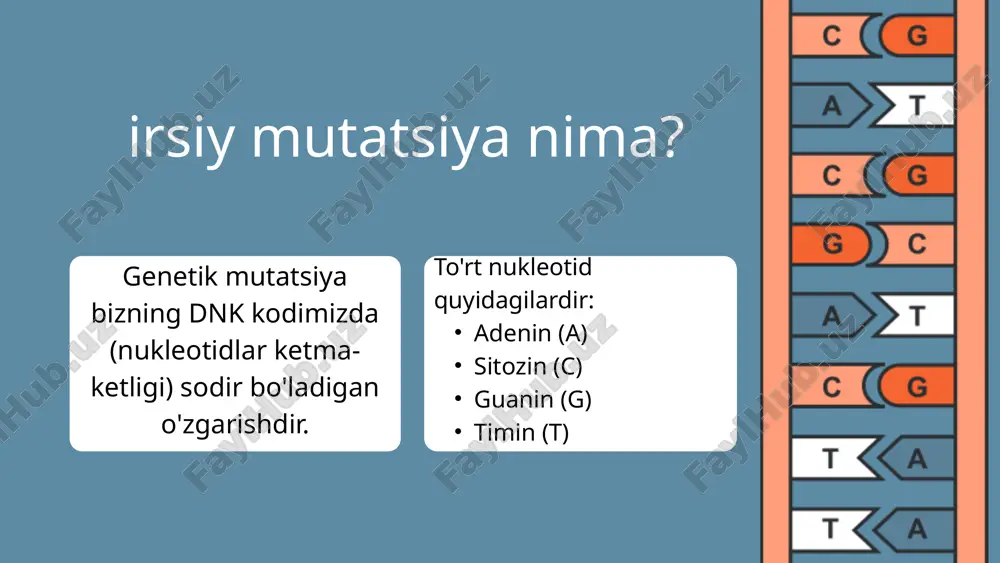 irsiy mutatsiya nima?

Genetik mutatsiya bizning DNK kodimizda (nukleotidlar ketma-ketligi) sodir bo'ladigan o'zgarishdir.

To'rt nukleotid quyidagilardir:
• Adenin (A)
• Sitozin (C)
• Guanin (G)
• Timin (T)

C G
A T
C G
G C
A T
C G
T A
T A

FaylHub.uz